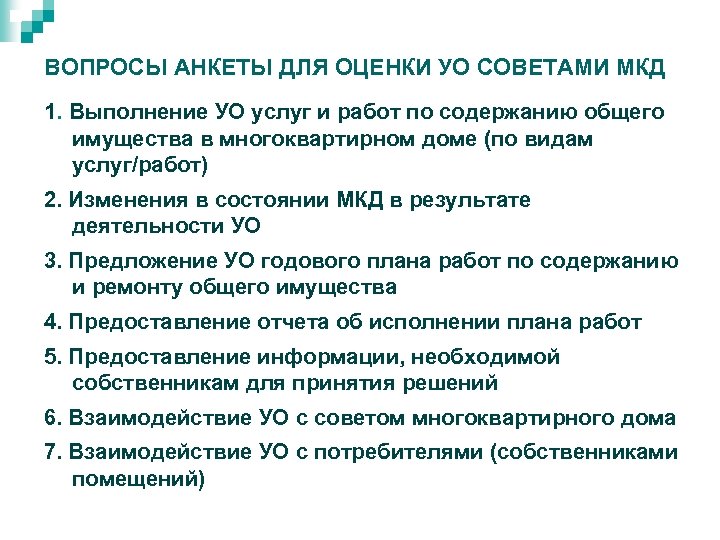 ВОПРОСЫ АНКЕТЫ ДЛЯ ОЦЕНКИ УО СОВЕТАМИ МКД

1. Выполнение УО услуг и работ по содержанию общего имущества в многоквартирном доме (по видам услуг/работ)

2. Изменения в состоянии МКД в результате деятельности УО

3. Предложение УО годового плана работ по содержанию и ремонту общего имущества

4. Предоставление отчета об исполнении плана работ

5. Предоставление информации, необходимой собственникам для принятия решений

6. Взаимодействие УО с советом многоквартирного дома

7. Взаимодействие УО с потребителями (собственниками помещений)